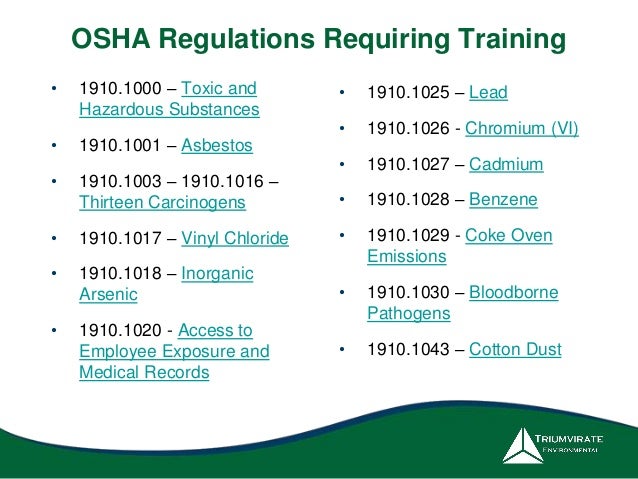 OSHA Regulations Requiring Training

• 1910.1000 – Toxic and Hazardous Substances
• 1910.1001 – Asbestos
• 1910.1003 – 1910.1016 – Thirteen Carcinogens
• 1910.1017 – Vinyl Chloride
• 1910.1018 – Inorganic Arsenic
• 1910.1020 - Access to Employee Exposure and Medical Records

• 1910.1025 – Lead
• 1910.1026 - Chromium (VI)
• 1910.1027 – Cadmium
• 1910.1028 – Benzene
• 1910.1029 - Coke Oven Emissions
• 1910.1030 – Bloodborne Pathogens
• 1910.1043 – Cotton Dust

TRIUMVIRATE ENVIRONMENTAL